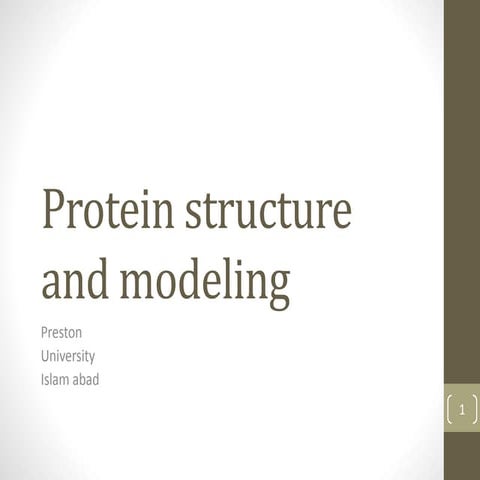 Protein structure and modeling

Preston
University
Islam abad

1